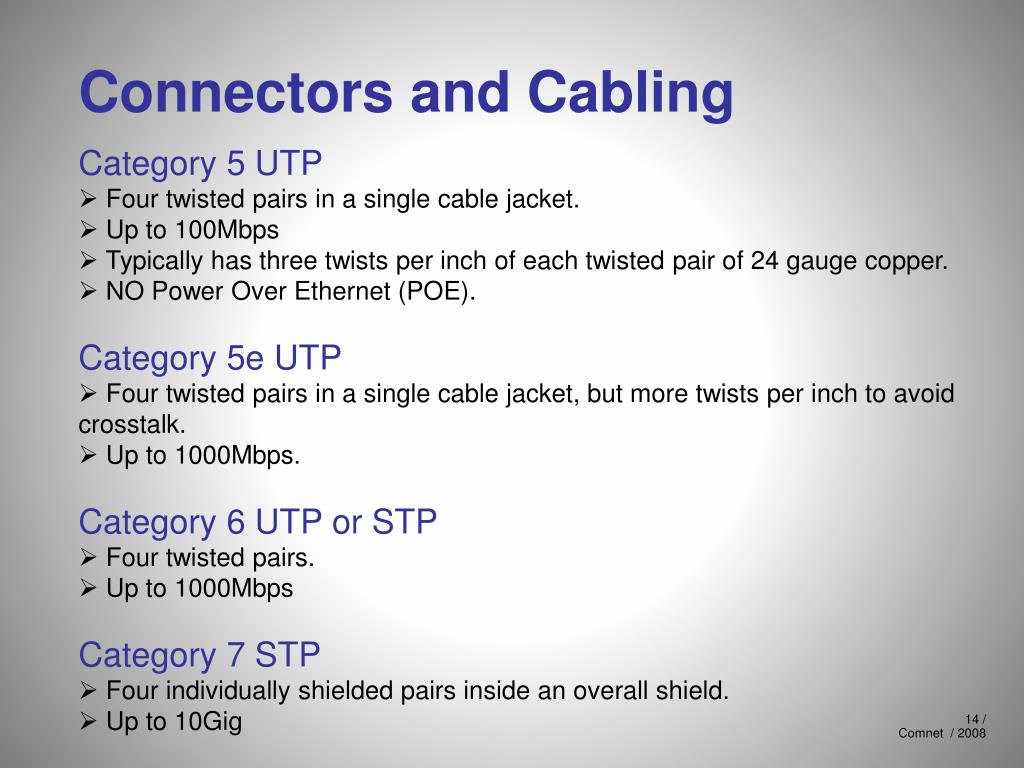 Connectors and Cabling

Category 5 UTP
➢ Four twisted pairs in a single cable jacket.
➢ Up to 100Mbps
➢ Typically has three twists per inch of each twisted pair of 24 gauge copper.
➢ NO Power Over Ethernet (POE).

Category 5e UTP
➢ Four twisted pairs in a single cable jacket, but more twists per inch to avoid crosstalk.
➢ Up to 1000Mbps.

Category 6 UTP or STP
➢ Four twisted pairs.
➢ Up to 1000Mbps

Category 7 STP
➢ Four individually shielded pairs inside an overall shield.
➢ Up to 10Gig

14 /
Comnet / 2008